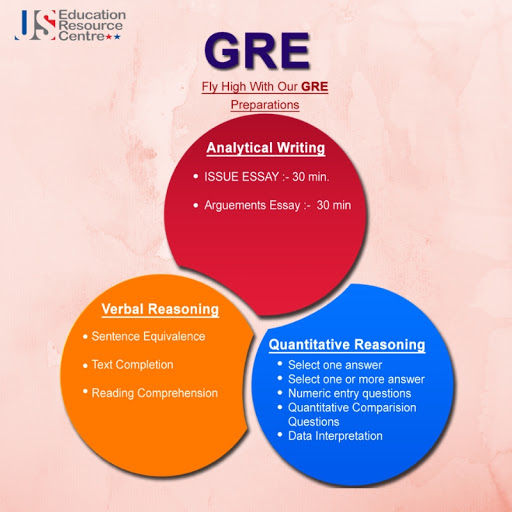 US Education Resource Centre

GRE

Fly High With Our GRE Preparations

Analytical Writing

• ISSUE ESSAY :- 30 min.

• Arguements Essay :- 30 min

Verbal Reasoning

• Sentence Equivalence

• Text Completion

• Reading Comprehension

Quantitative Reasoning

• Select one answer
• Select one or more answer
• Numeric entry questions
• Quantitative Comparision Questions
• Data Interpretation